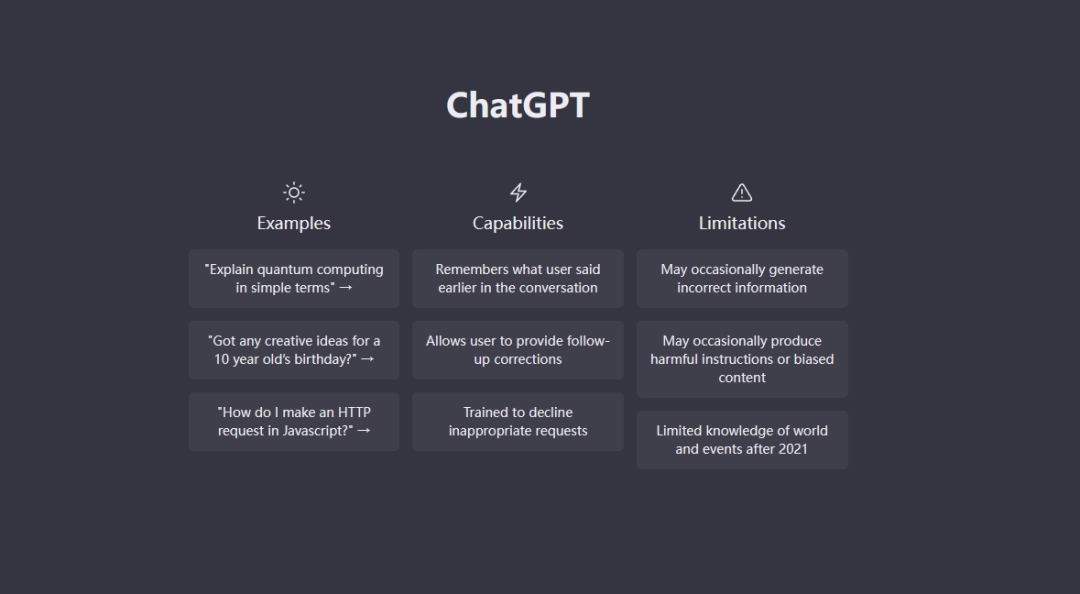 ChatGPT

Examples

"Explain quantum computing in simple terms" →

"Got any creative ideas for a 10 year old's birthday?" →

"How do I make an HTTP request in Javascript?" →

Capabilities

Remembers what user said earlier in the conversation

Allows user to provide follow-up corrections

Trained to decline inappropriate requests

Limitations

May occasionally generate incorrect information

May occasionally produce harmful instructions or biased content

Limited knowledge of world and events after 2021